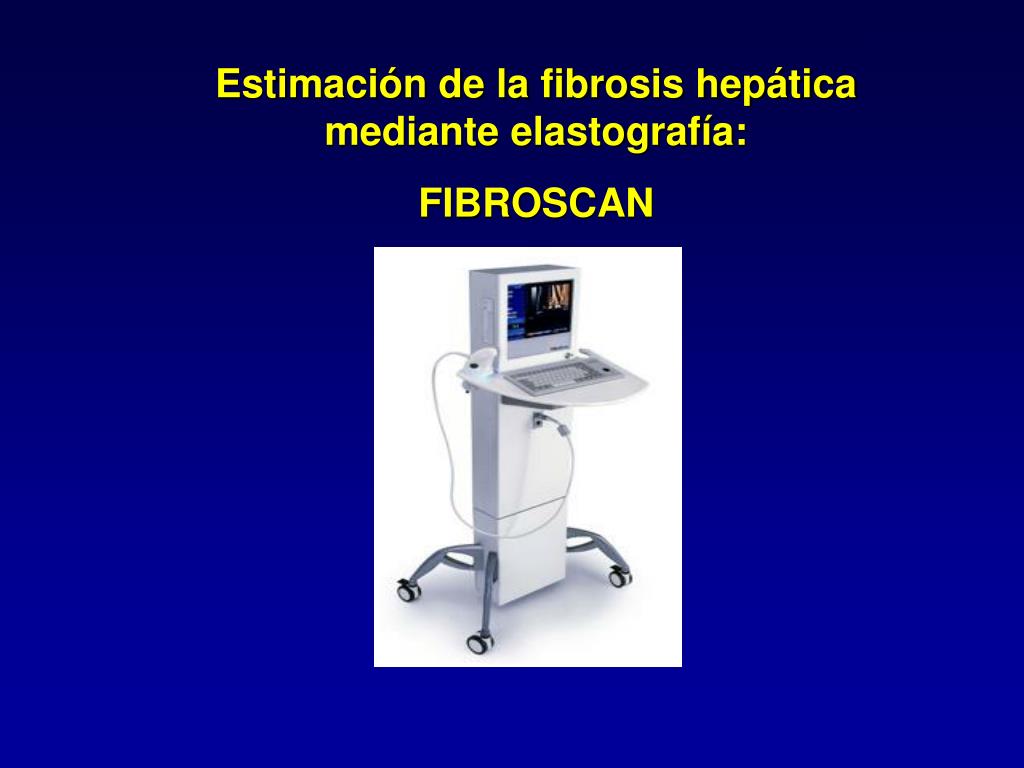 Estimación de la fibrosis hepática mediante elastografía:

FIBROSCAN